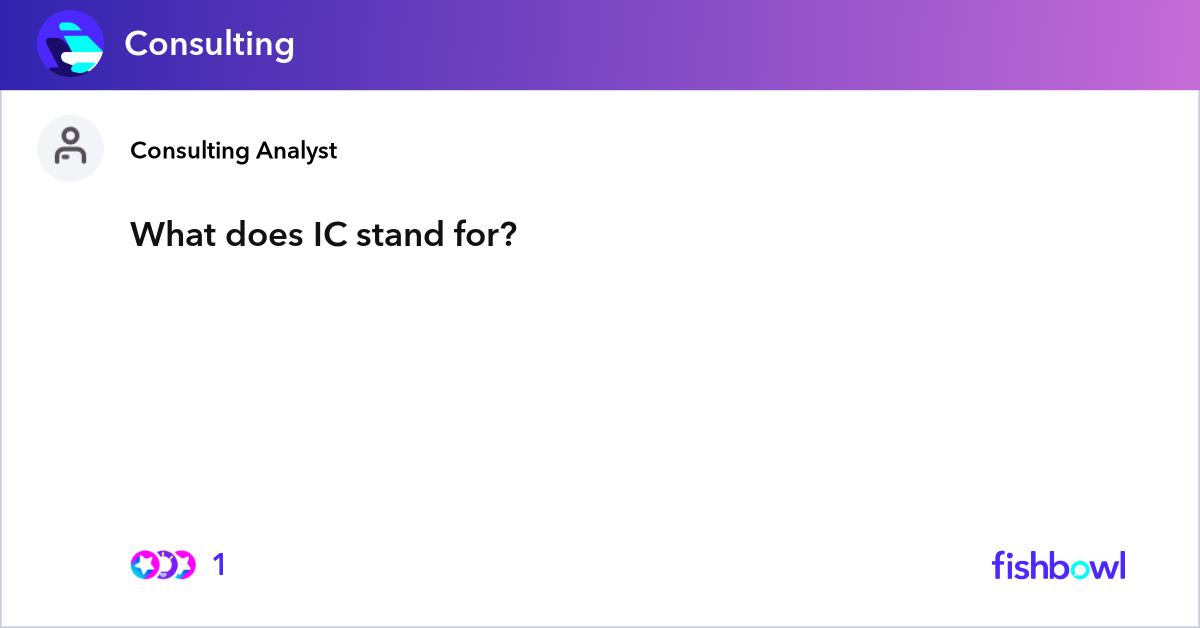 Consulting

Consulting Analyst

What does IC stand for?

1

fishbowl